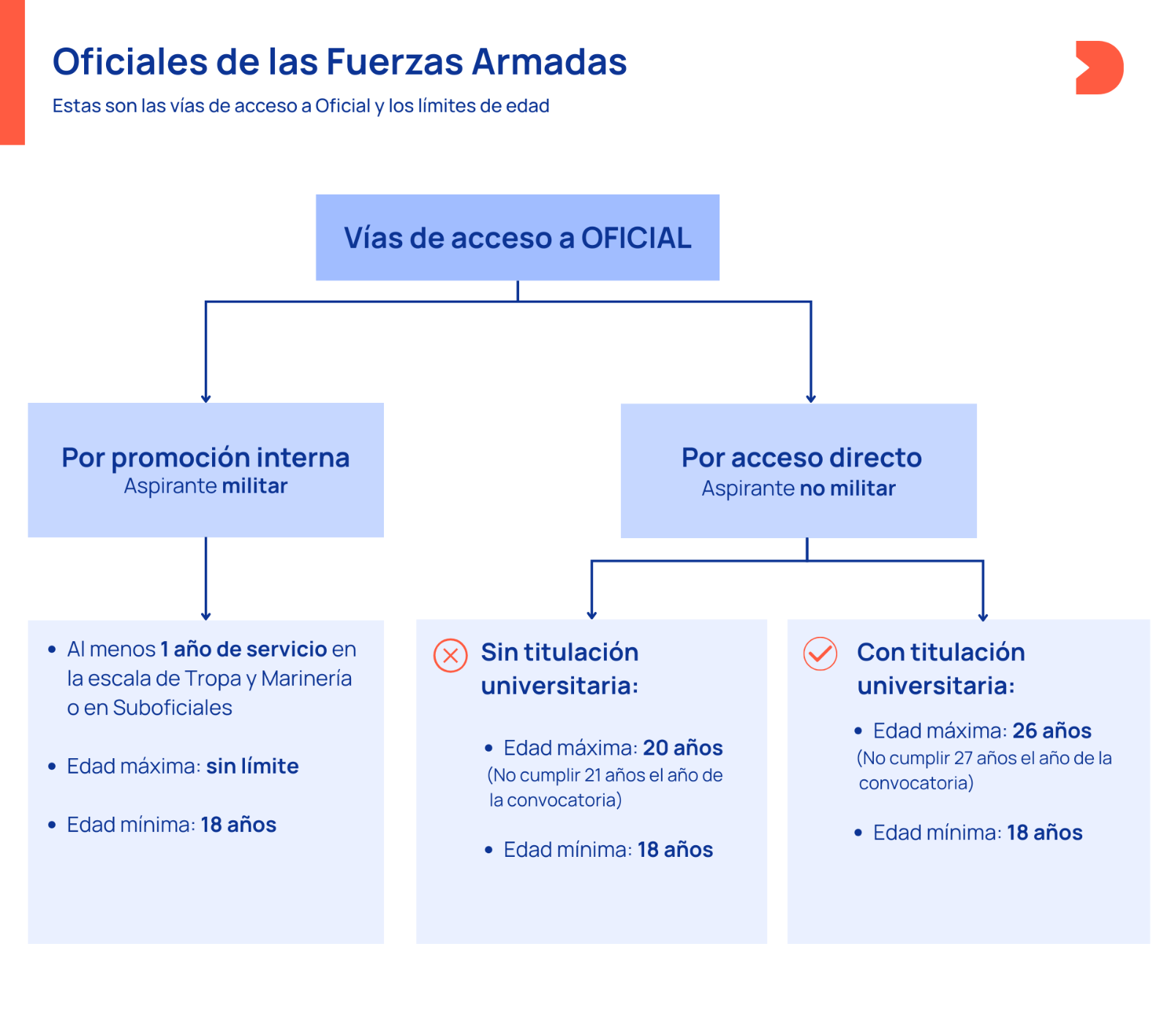 Oficiales de las Fuerzas Armadas

Estas son las vías de acceso a Oficial y los límites de edad

Vías de acceso a OFICIAL

Por promoción interna
Aspirante militar

Por acceso directo
Aspirante no militar

• Al menos 1 año de servicio en la escala de Tropa y Marinería o en Suboficiales

• Edad máxima: sin límite

• Edad mínima: 18 años

Sin titulación universitaria:

• Edad máxima: 20 años
(No cumplir 21 años el año de la convocatoria)

• Edad mínima: 18 años

Con titulación universitaria:

• Edad máxima: 26 años
(No cumplir 27 años el año de la convocatoria)

• Edad mínima: 18 años